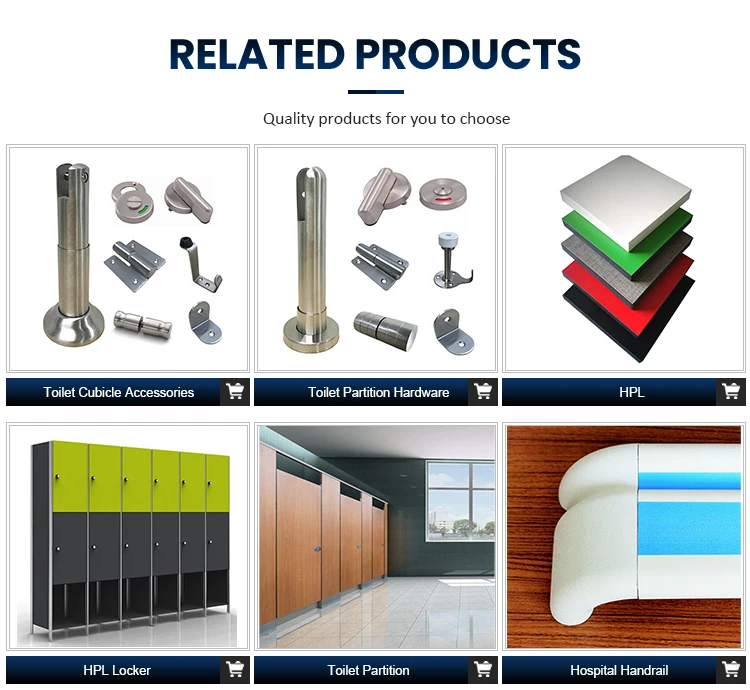 RELATED PRODUCTS

Quality products for you to choose

Toilet Cubicle Accessories

Toilet Partition Hardware

HPL

HPL Locker

Toilet Partition

Hospital Handrail